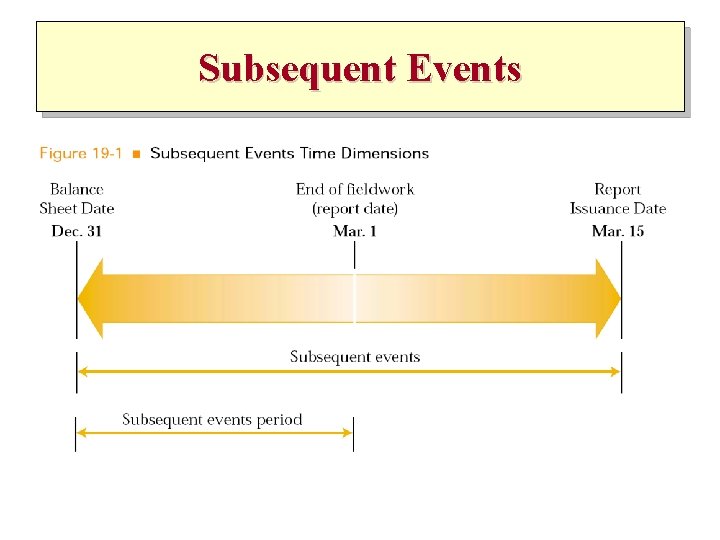 Subsequent Events

Figure 19-1 ■ Subsequent Events Time Dimensions

Balance Sheet Date
Dec. 31

End of fieldwork (report date)
Mar. 1

Report Issuance Date
Mar. 15

Subsequent events

Subsequent events period